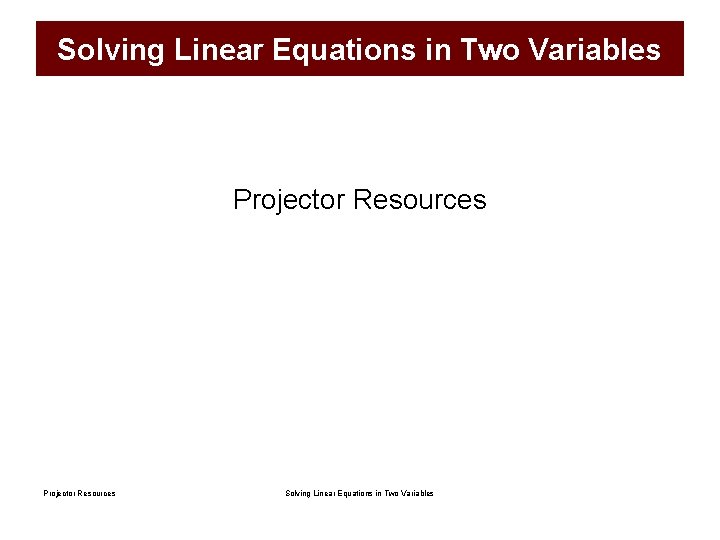 Solving Linear Equations in Two Variables

Projector Resources

Projector Resources

Solving Linear Equations in Two Variables